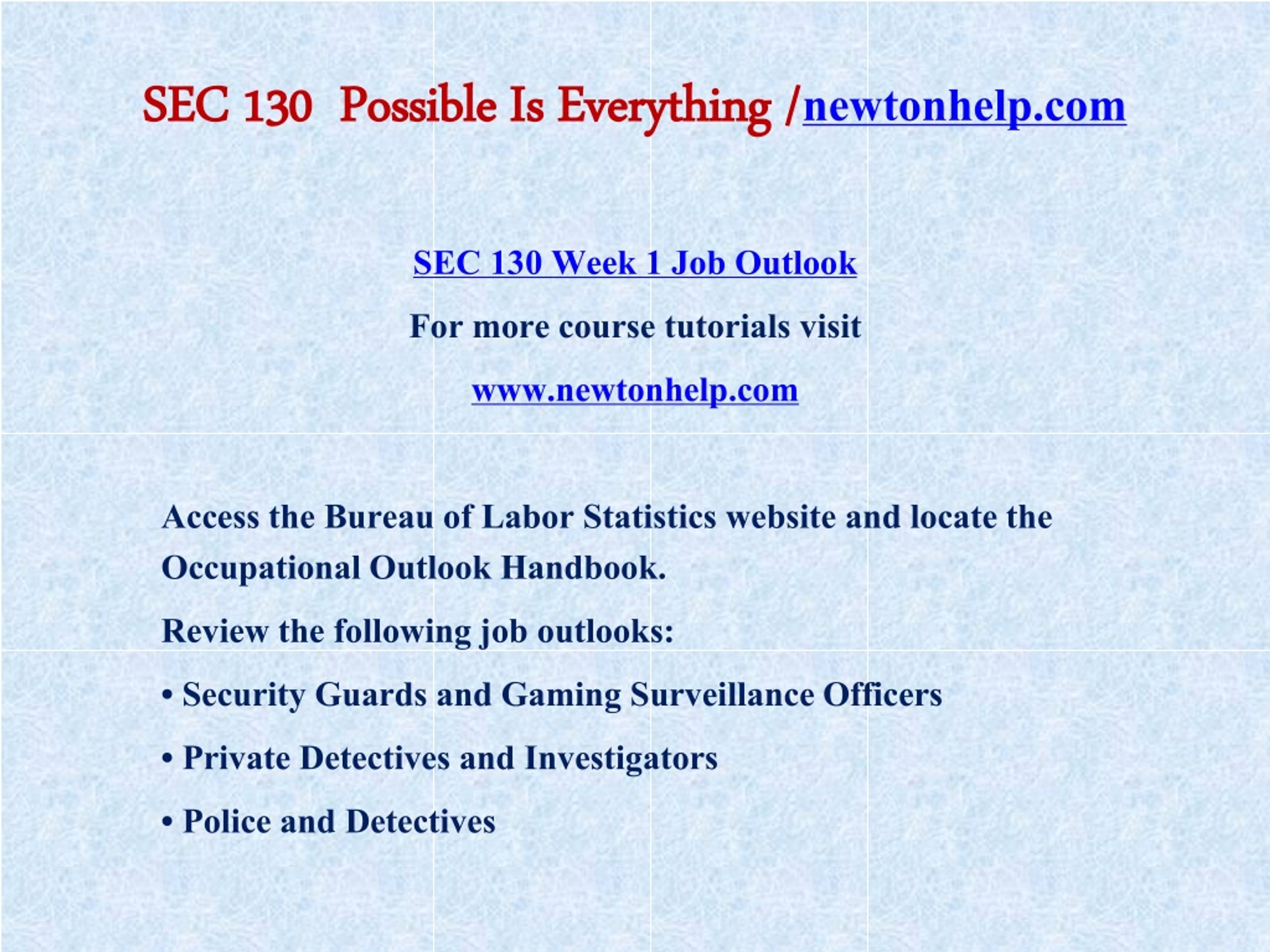 SEC 130 Possible Is Everything /newtonhelp.com

SEC 130 Week 1 Job Outlook

For more course tutorials visit

www.newtonhelp.com

Access the Bureau of Labor Statistics website and locate the Occupational Outlook Handbook.

Review the following job outlooks:

• Security Guards and Gaming Surveillance Officers

• Private Detectives and Investigators

• Police and Detectives